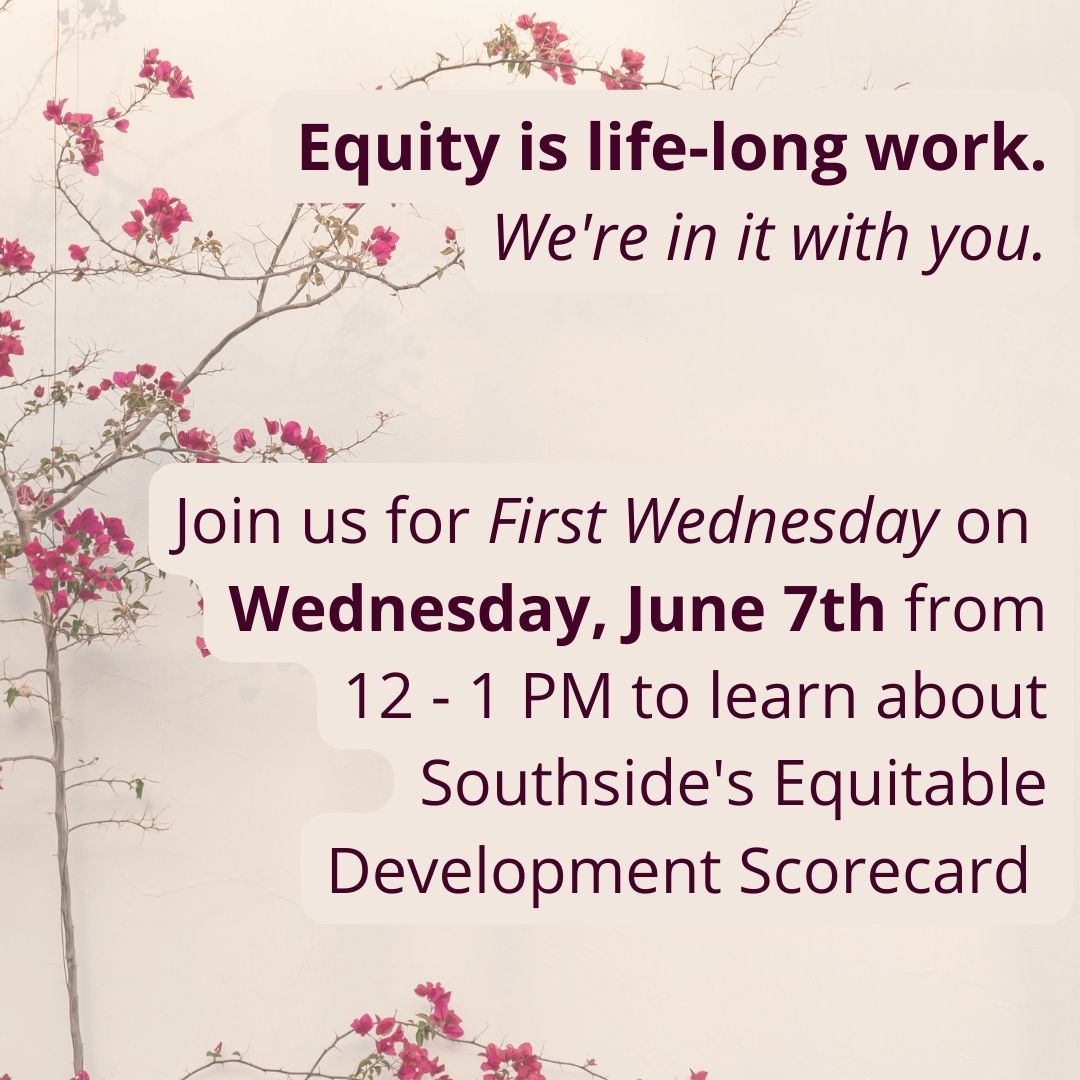 Equity is life-long work.
We're in it with you.

Join us for First Wednesday on Wednesday, June 7th from 12 - 1 PM to learn about Southside's Equitable Development Scorecard